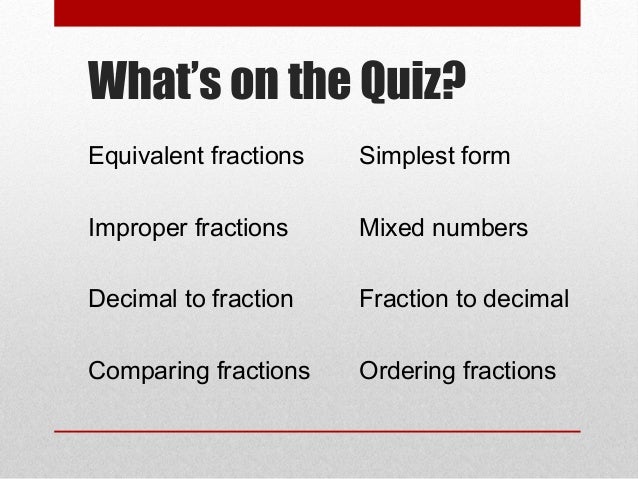 What's on the Quiz?

Equivalent fractions

Improper fractions

Decimal to fraction

Comparing fractions

Simplest form

Mixed numbers

Fraction to decimal

Ordering fractions